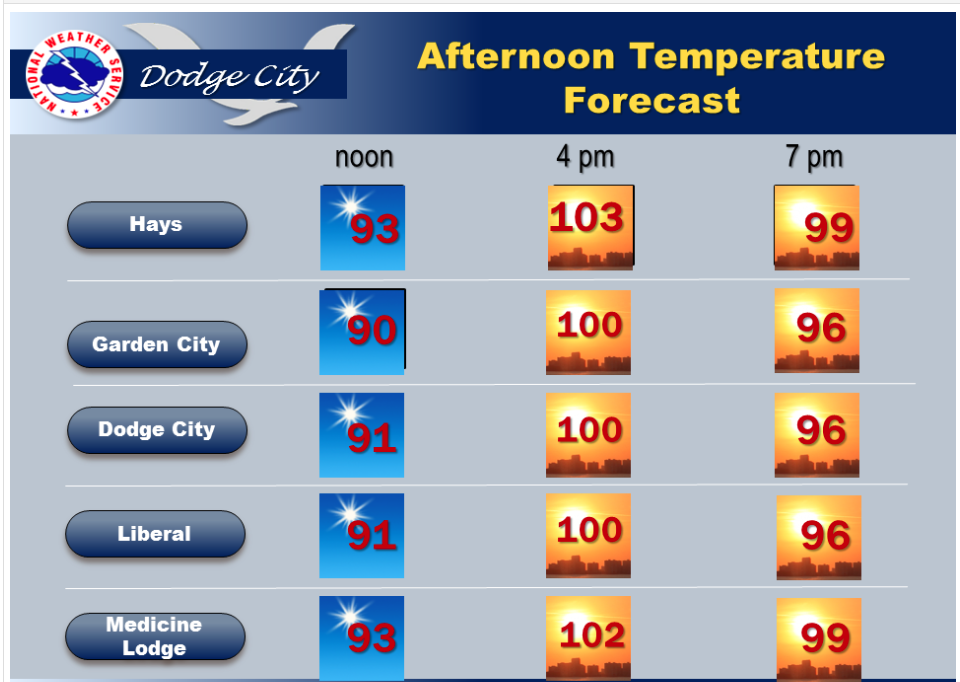 NATIONAL WEATHER SERVICE

Dodge City

Afternoon Temperature Forecast

| | noon | 4 pm | 7 pm |
|---|---|---|---|
| Hays | 93 | 103 | 99 |
| Garden City | 90 | 100 | 96 |
| Dodge City | 91 | 100 | 96 |
| Liberal | 91 | 100 | 96 |
| Medicine Lodge | 93 | 102 | 99 |